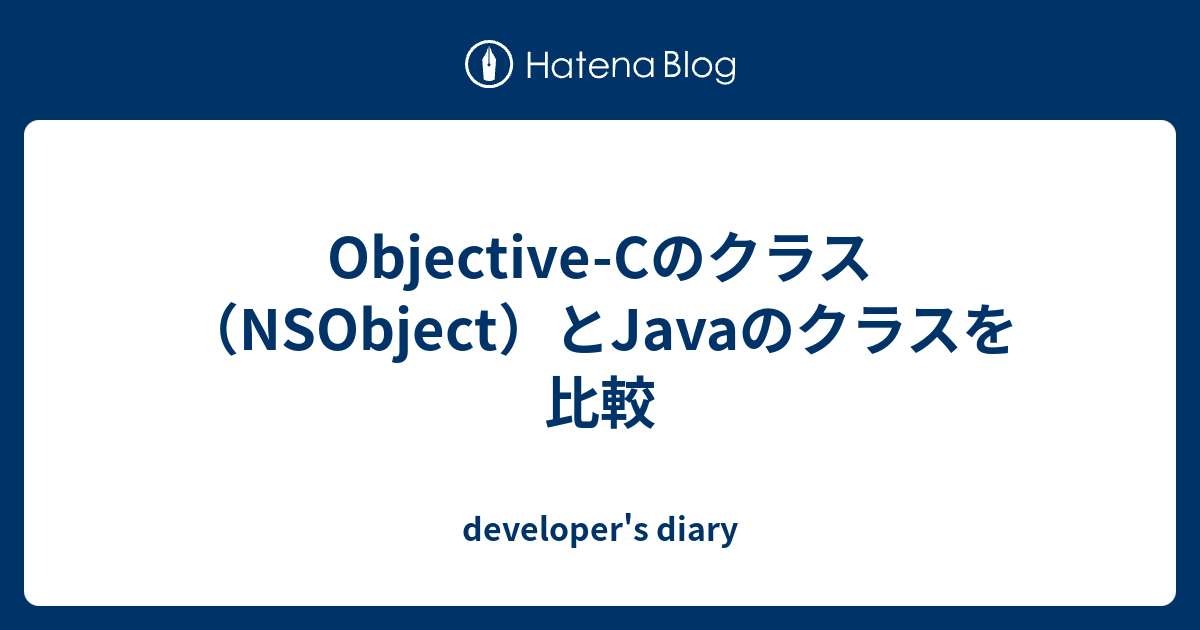 Hatena Blog

Objective-Cのクラス（NSObject）とJavaのクラスを比較

developer's diary